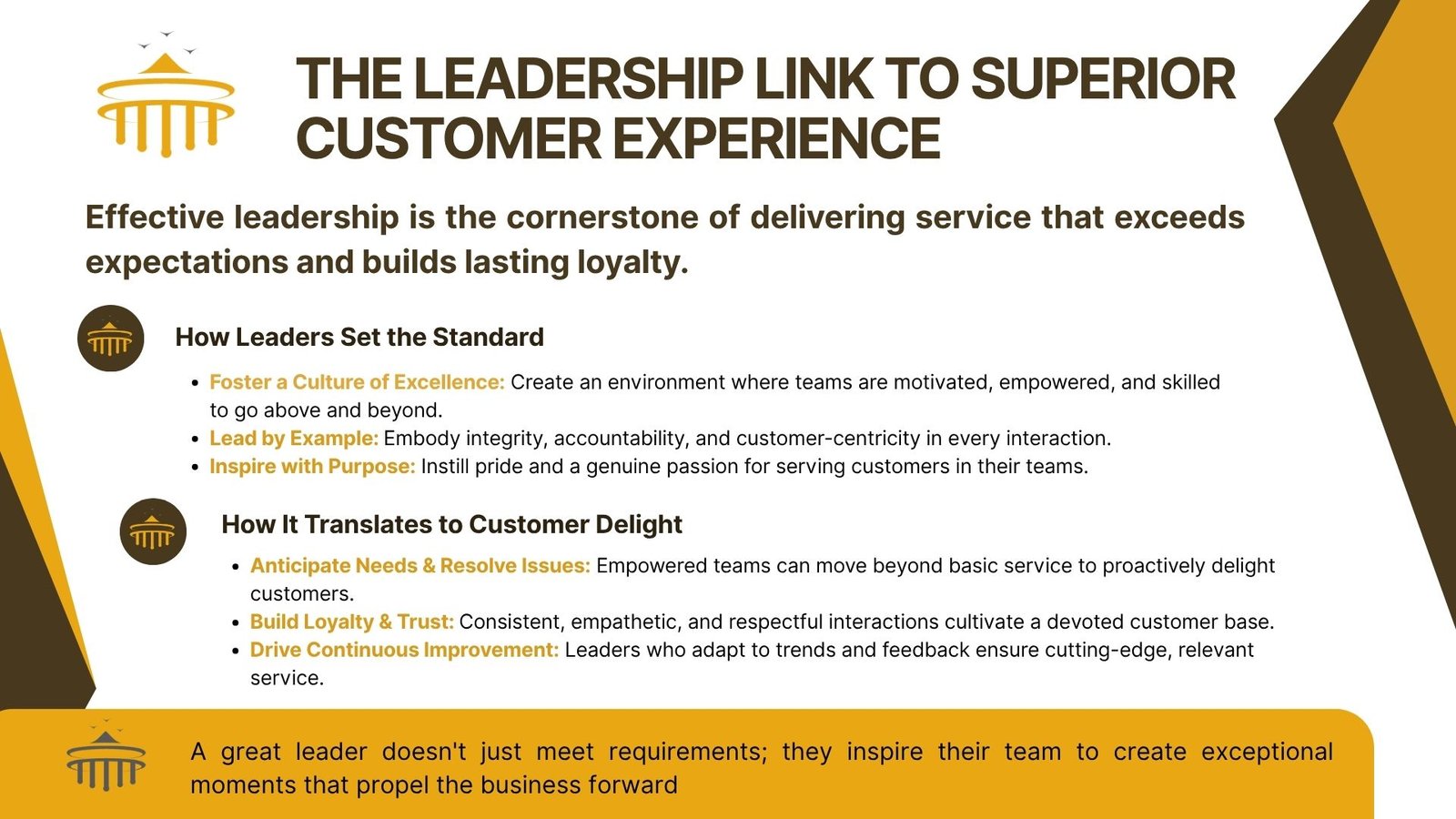 THE LEADERSHIP LINK TO SUPERIOR CUSTOMER EXPERIENCE

Effective leadership is the cornerstone of delivering service that exceeds expectations and builds lasting loyalty.

How Leaders Set the Standard

- Foster a Culture of Excellence: Create an environment where teams are motivated, empowered, and skilled to go above and beyond.
- Lead by Example: Embody integrity, accountability, and customer-centricity in every interaction.
- Inspire with Purpose: Instill pride and a genuine passion for serving customers in their teams.

How It Translates to Customer Delight

- Anticipate Needs & Resolve Issues: Empowered teams can move beyond basic service to proactively delight customers.
- Build Loyalty & Trust: Consistent, empathetic, and respectful interactions cultivate a devoted customer base.
- Drive Continuous Improvement: Leaders who adapt to trends and feedback ensure cutting-edge, relevant service.

A great leader doesn't just meet requirements; they inspire their team to create exceptional moments that propel the business forward